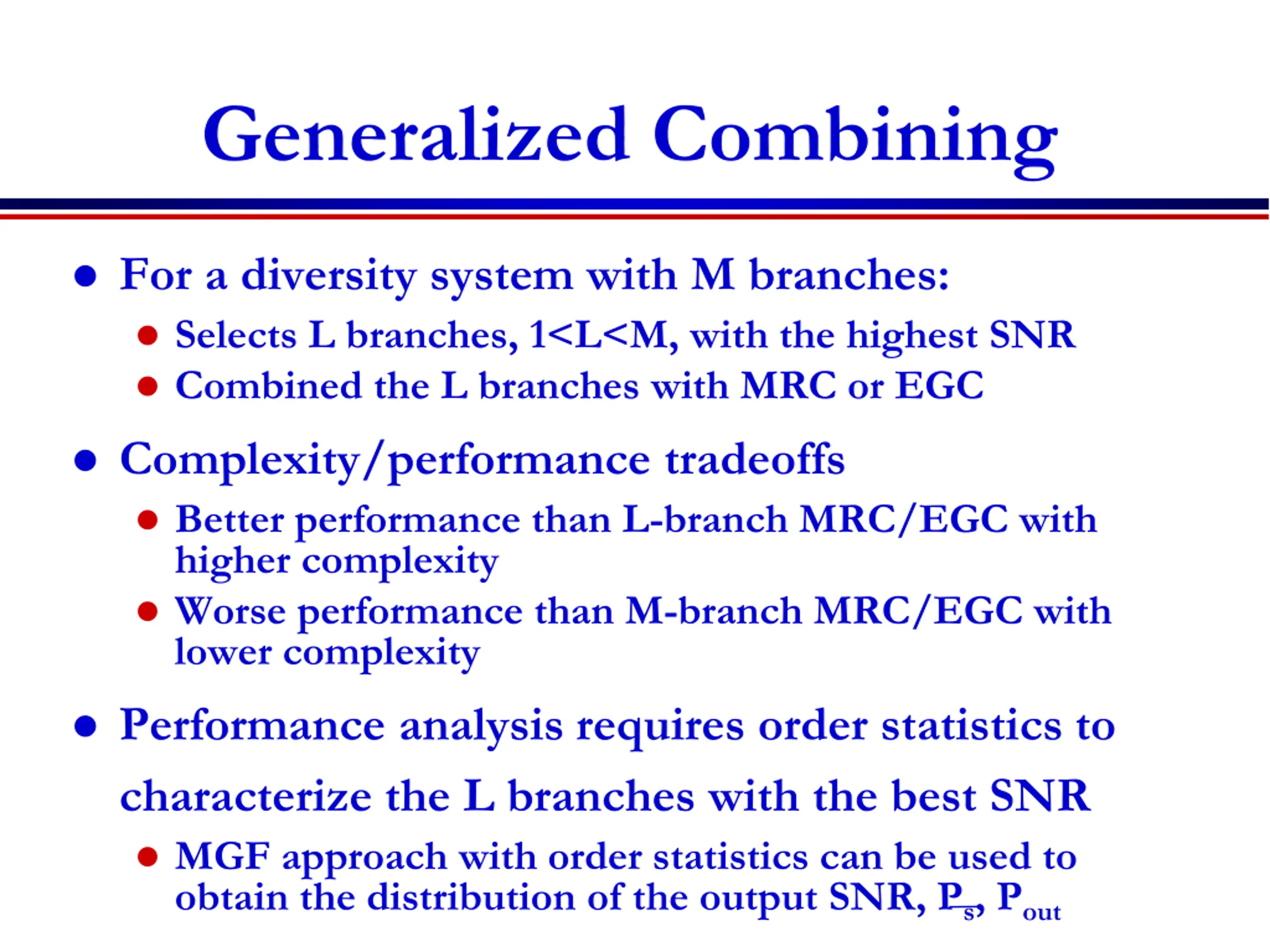 Generalized Combining

- For a diversity system with M branches:
  - Selects L branches, 1<L<M, with the highest SNR
  - Combined the L branches with MRC or EGC
- Complexity/performance tradeoffs
  - Better performance than L-branch MRC/EGC with higher complexity
  - Worse performance than M-branch MRC/EGC with lower complexity
- Performance analysis requires order statistics to characterize the L branches with the best SNR
  - MGF approach with order statistics can be used to obtain the distribution of the output SNR, $P_s$, $P_{out}$